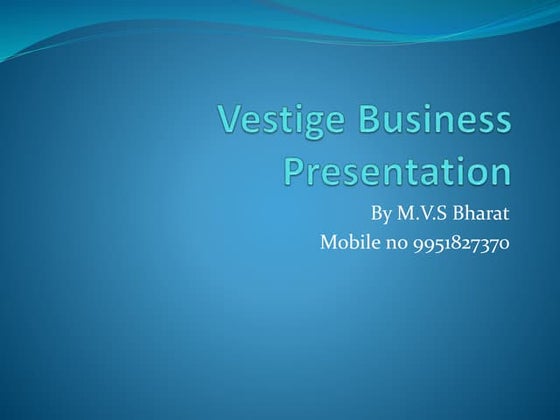 Vestige Business Presentation

By M.V.S Bharat
Mobile no 9951827370